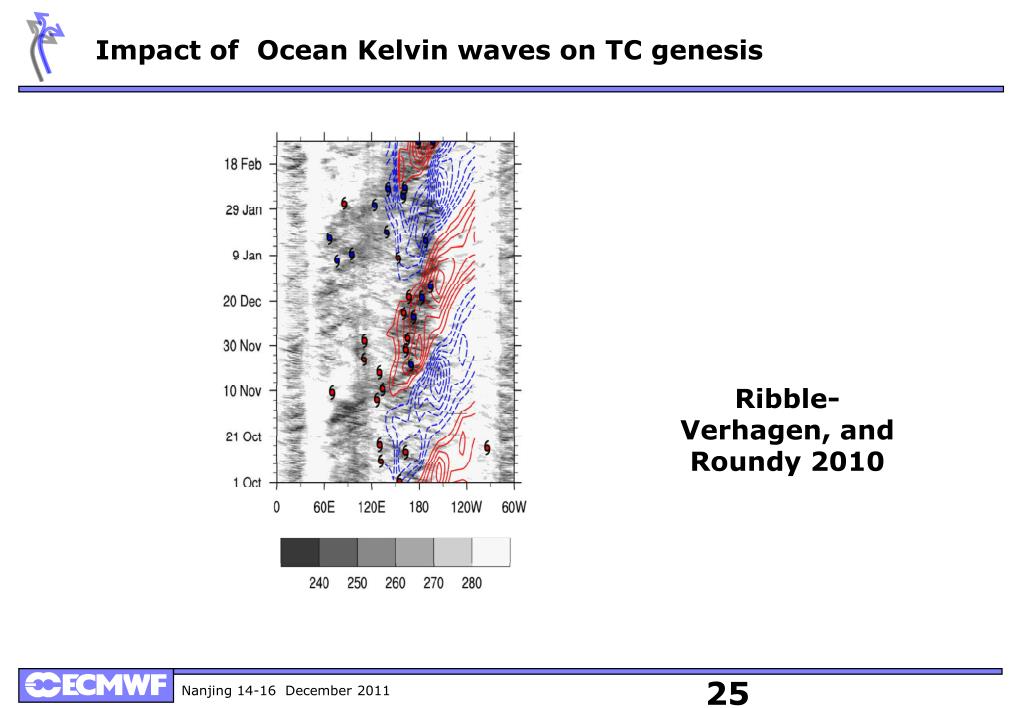 Impact of Ocean Kelvin waves on TC genesis

18 Feb
29 Jan
9 Jan
20 Dec
30 Nov
10 Nov
21 Oct
1 Oct

0 60E 120E 180 120W 60W

240 250 260 270 280

Ribble-Verhagen, and Roundy 2010

ECMWF

Nanjing 14-16 December 2011

25